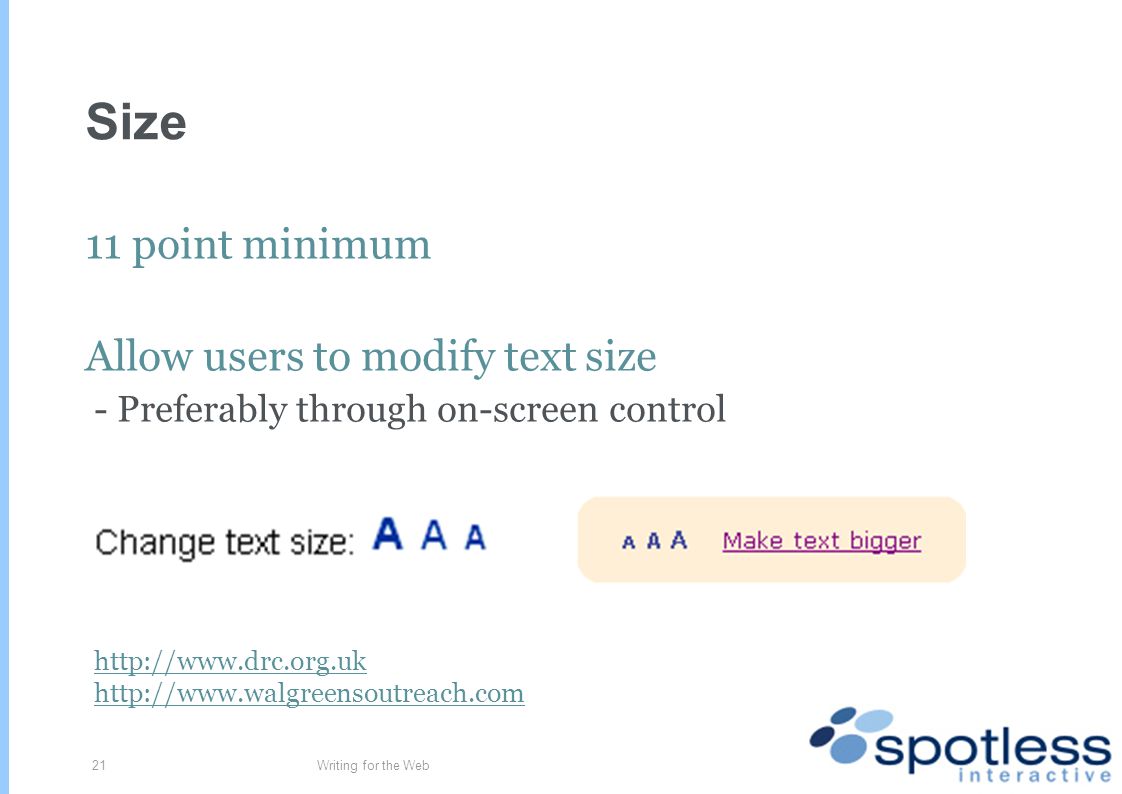 Size

11 point minimum

Allow users to modify text size
- Preferably through on-screen control

Change text size: A A A

A A A Make text bigger

http://www.drc.org.uk
http://www.walgreensoutreach.com

21 Writing for the Web

spotless interactive